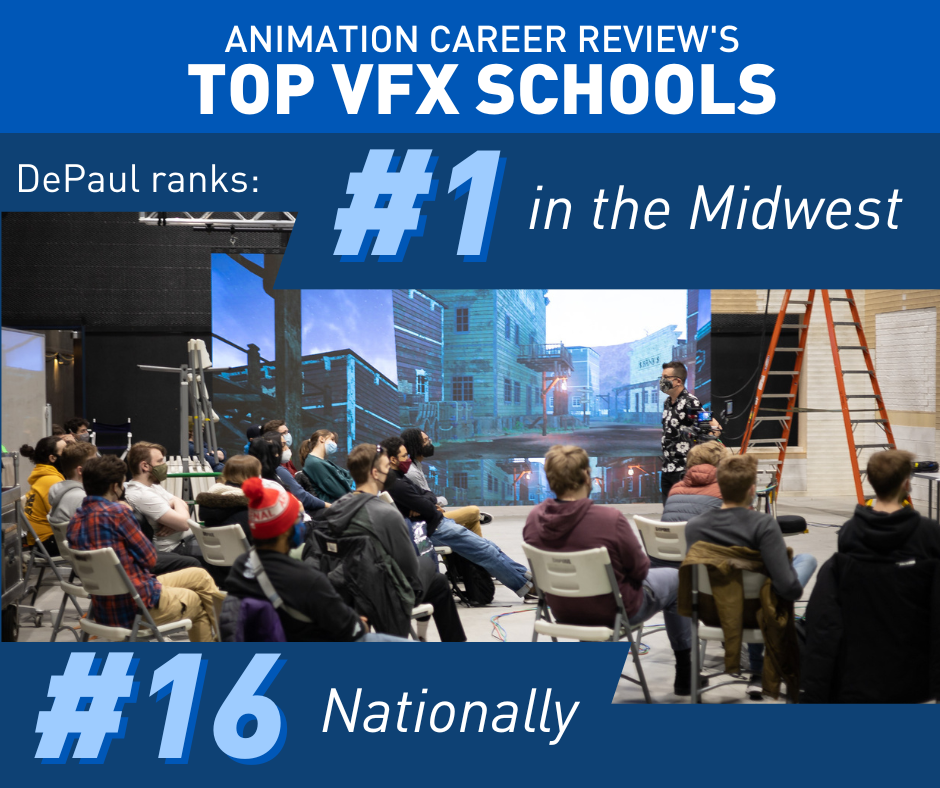 ANIMATION CAREER REVIEW'S
TOP VFX SCHOOLS

DePaul ranks: #1 in the Midwest

#16 Nationally